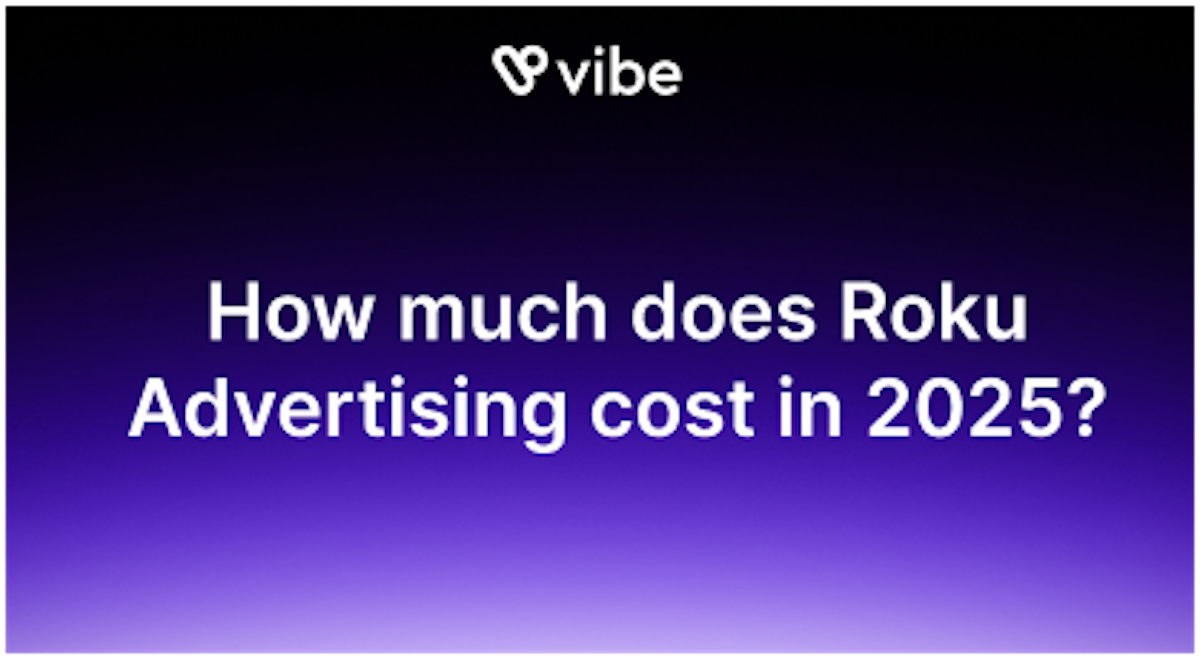 vibe

How much does Roku Advertising cost in 2025?